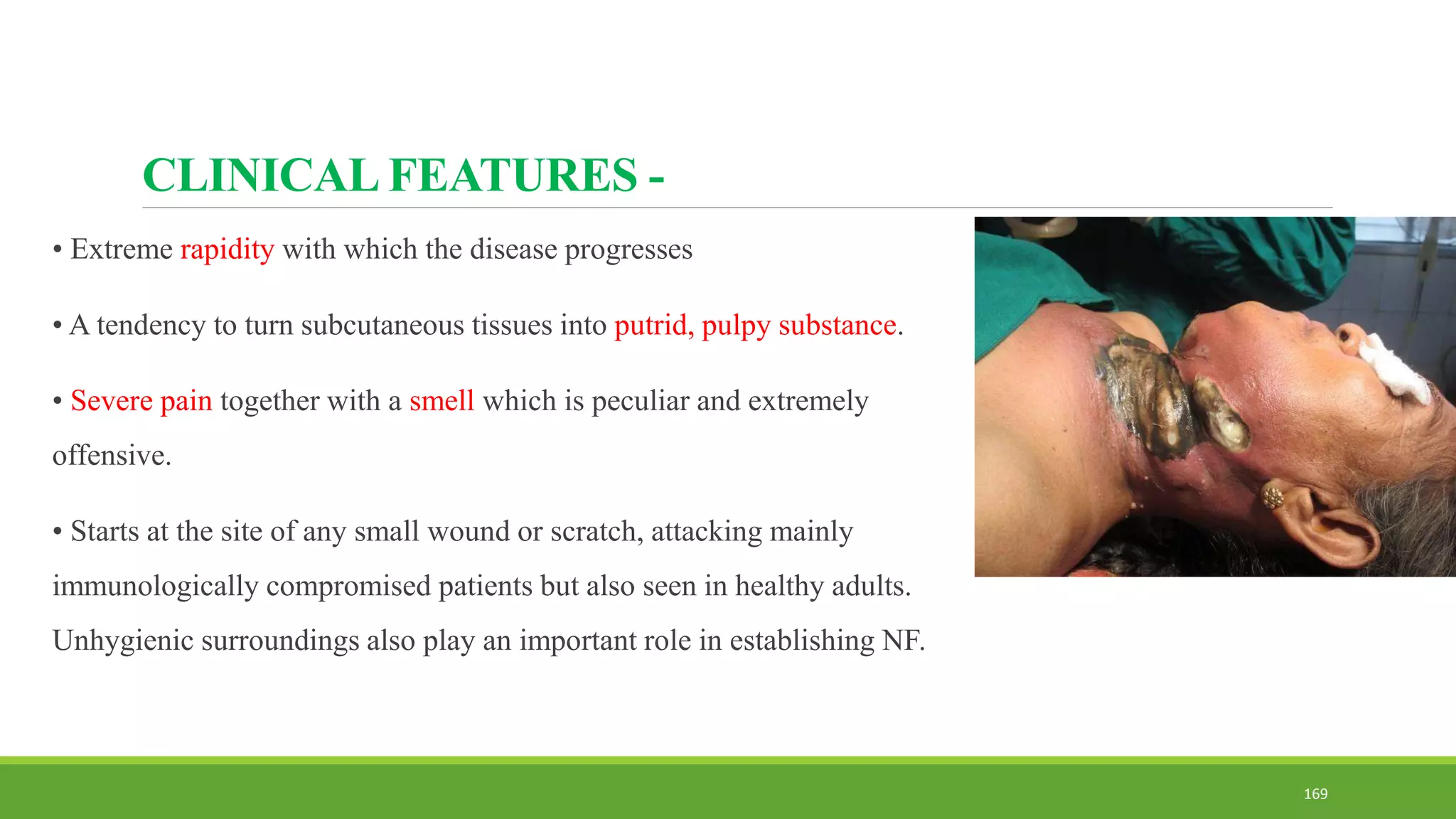 CLINICAL FEATURES -

• Extreme rapidity with which the disease progresses

• A tendency to turn subcutaneous tissues into putrid, pulpy substance.

• Severe pain together with a smell which is peculiar and extremely offensive.

• Starts at the site of any small wound or scratch, attacking mainly immunologically compromised patients but also seen in healthy adults. Unhygienic surroundings also play an important role in establishing NF.

169